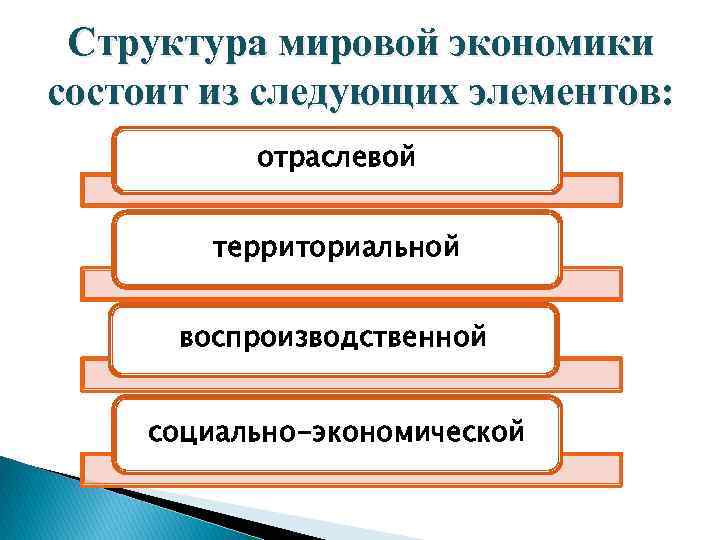 Структура мировой экономики состоит из следующих элементов:

отраслевой

территориальной

воспроизводственной

социально-экономической